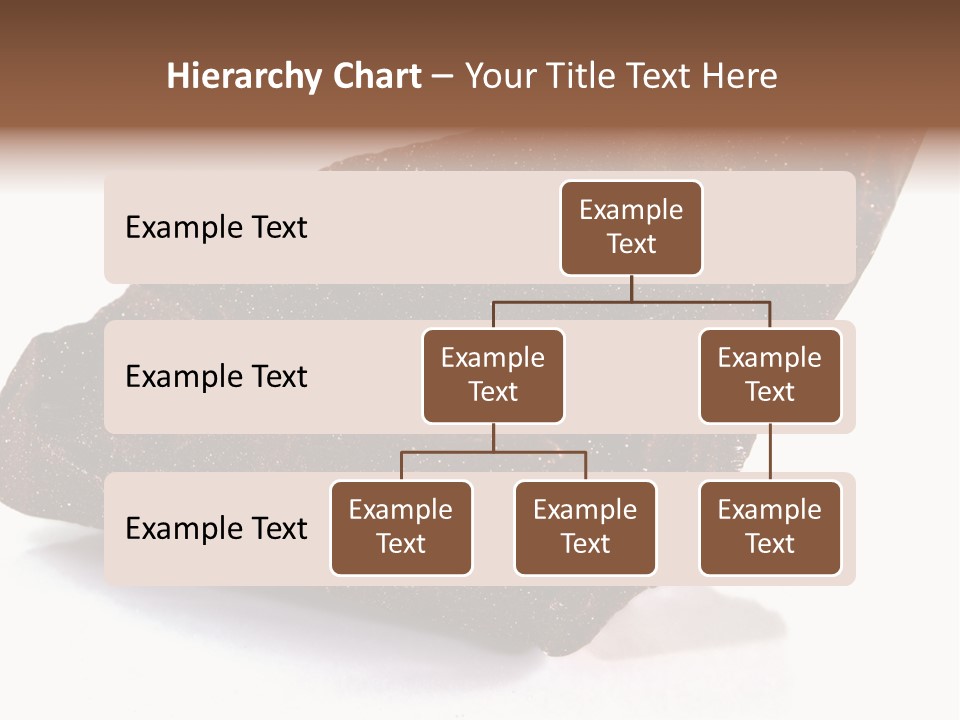 Hierarchy Chart – Your Title Text Here

Example Text

Example Text

Example Text

Example Text

Example Text

Example Text

Example Text

Example Text

Example Text